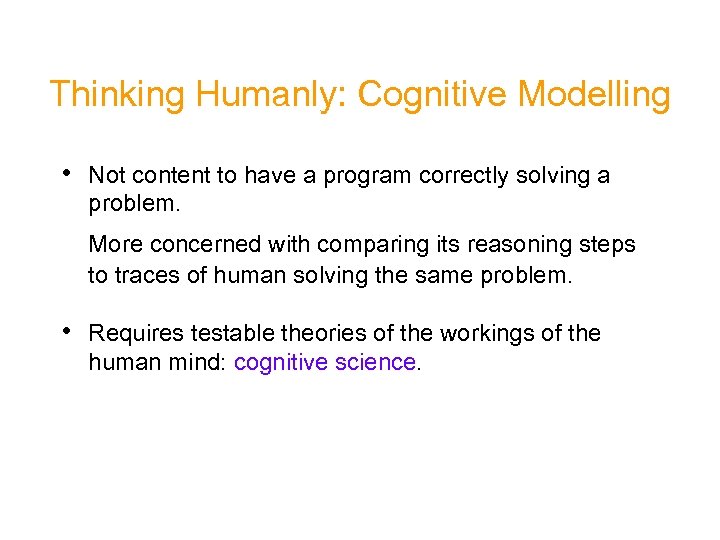 Thinking Humanly: Cognitive Modelling

• Not content to have a program correctly solving a problem.

More concerned with comparing its reasoning steps to traces of human solving the same problem.

• Requires testable theories of the workings of the human mind: cognitive science.